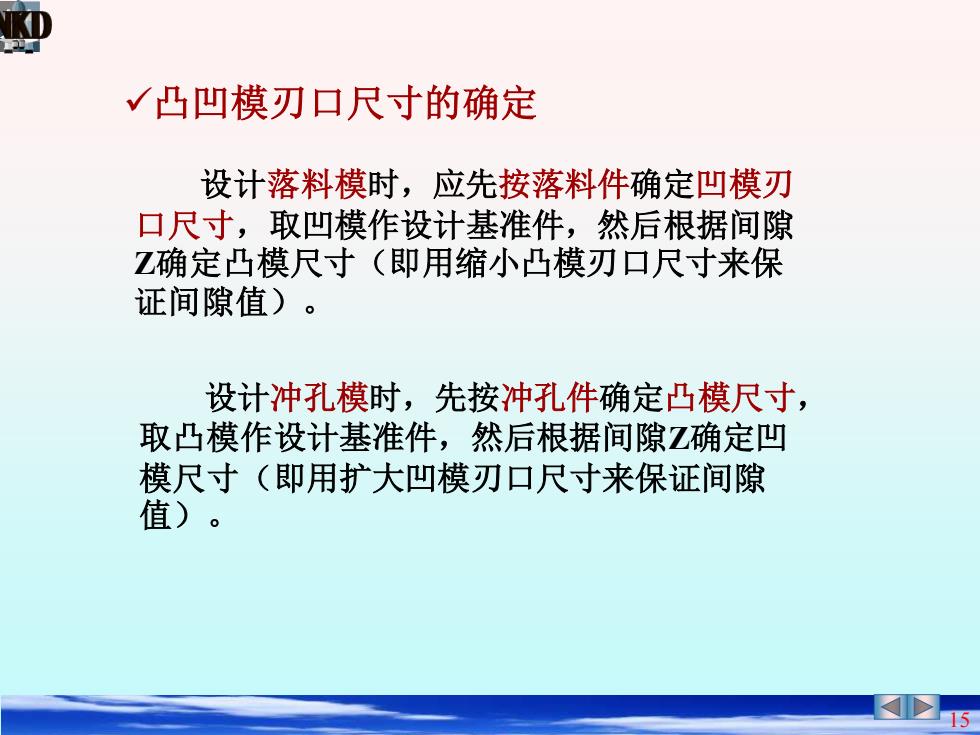 NKD

✓凸凹模刃口尺寸的确定

设计落料模时，应先按落料件确定凹模刃口尺寸，取凹模作设计基准件，然后根据间隙Z确定凸模尺寸（即用缩小凸模刃口尺寸来保证间隙值）。

设计冲孔模时，先按冲孔件确定凸模尺寸，取凸模作设计基准件，然后根据间隙Z确定凹模尺寸（即用扩大凹模刃口尺寸来保证间隙值）。

15